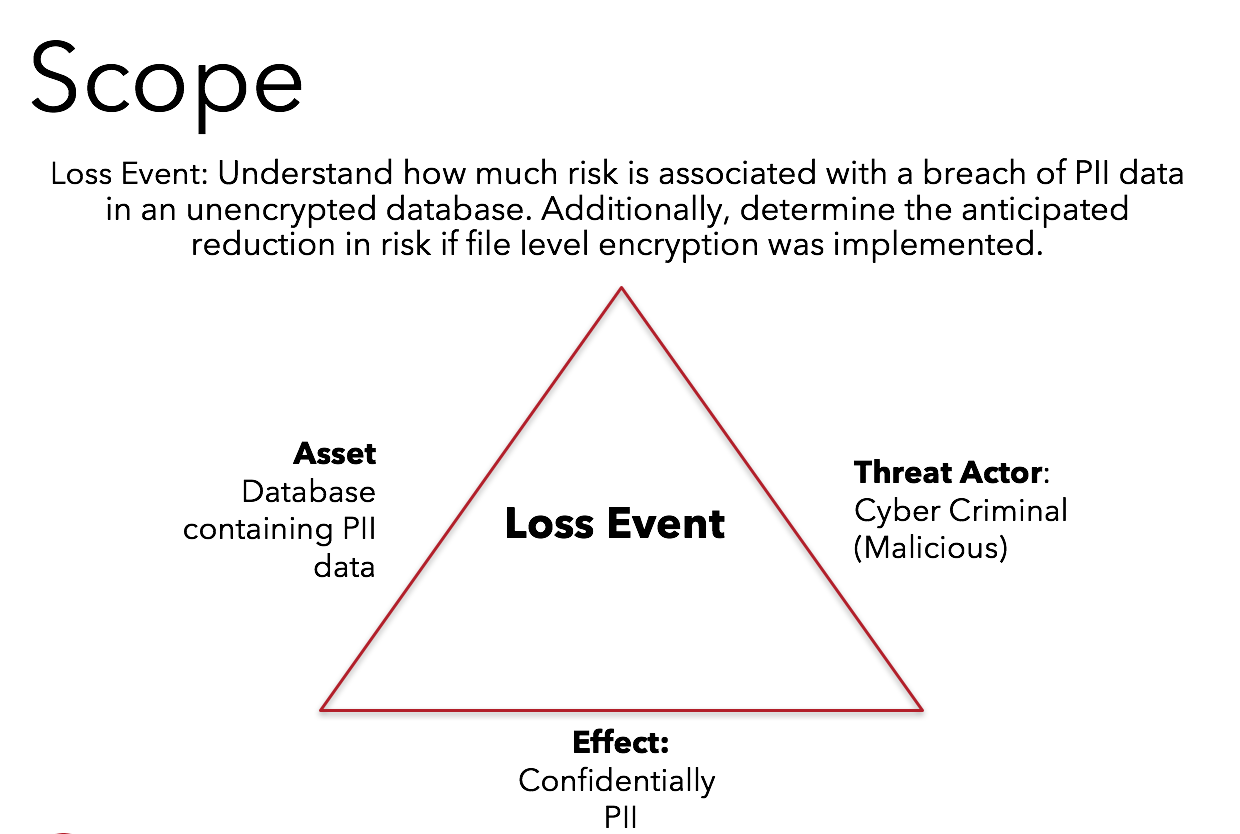 Scope

Loss Event: Understand how much risk is associated with a breach of PII data in an unencrypted database. Additionally, determine the anticipated reduction in risk if file level encryption was implemented.

Asset
Database containing PII data

Loss Event

Threat Actor:
Cyber Criminal (Malicious)

Effect:
Confidentially PII